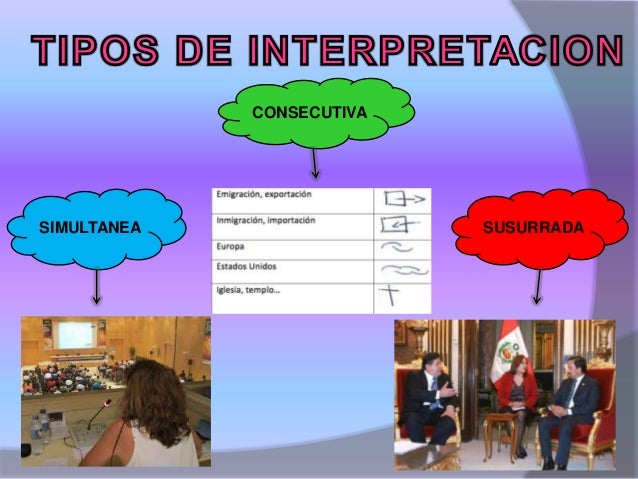 TIPOS DE INTERPRETACION

CONSECUTIVA

SIMULTANEA

SUSURRADA

| Emigración, exportación | |
|---|---|
| Inmigración, importación | |
| Europa | |
| Estados Unidos | |
| Iglesia, templo… | |